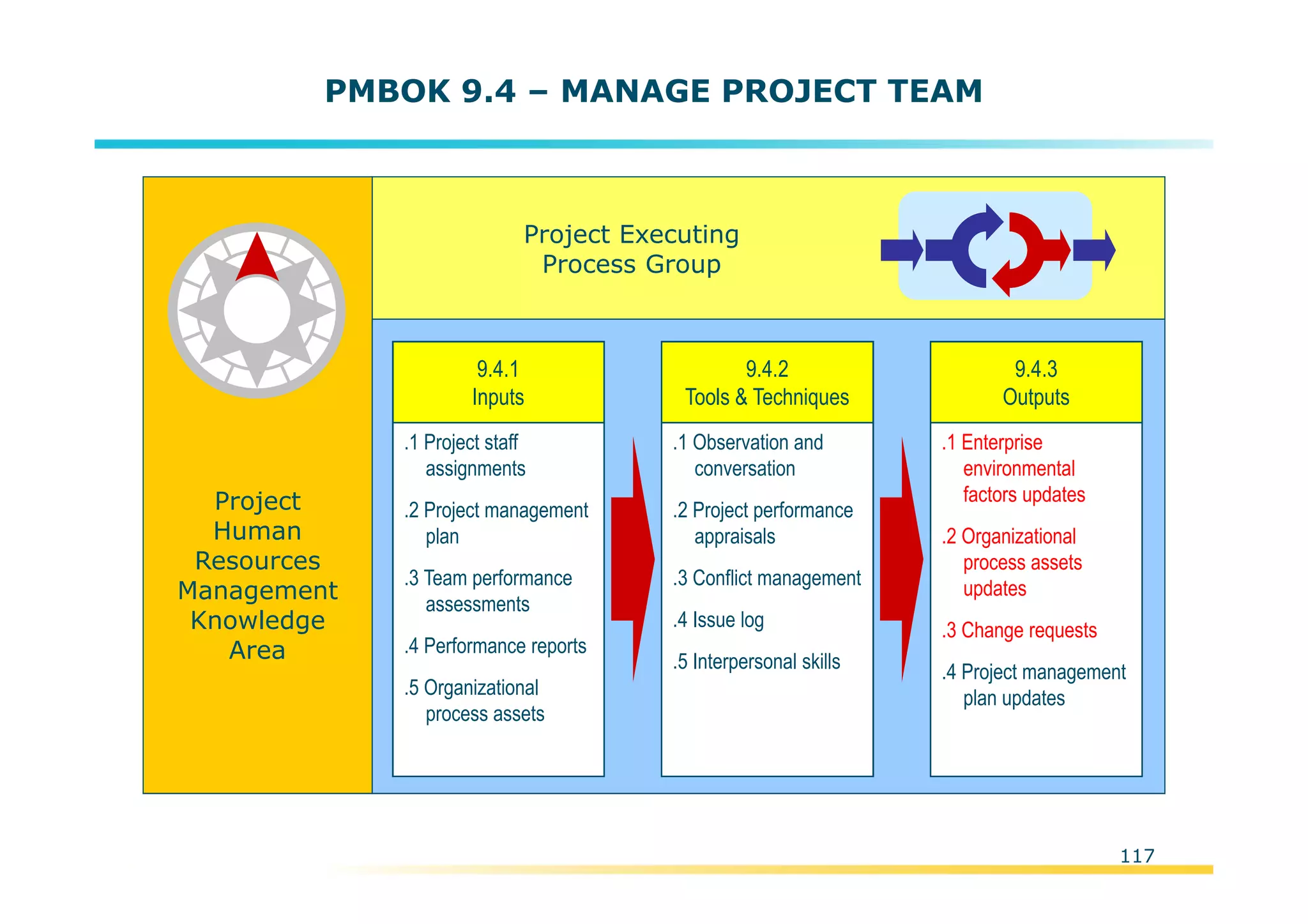 PMBOK 9.4 – MANAGE PROJECT TEAM

Project Human Resources Management Knowledge Area

Project Executing Process Group

9.4.1
Inputs

.1 Project staff assignments

.2 Project management plan

.3 Team performance assessments

.4 Performance reports

.5 Organizational process assets

9.4.2
Tools & Techniques

.1 Observation and conversation

.2 Project performance appraisals

.3 Conflict management

.4 Issue log

.5 Interpersonal skills

9.4.3
Outputs

.1 Enterprise environmental factors updates

.2 Organizational process assets updates

.3 Change requests

.4 Project management plan updates

117